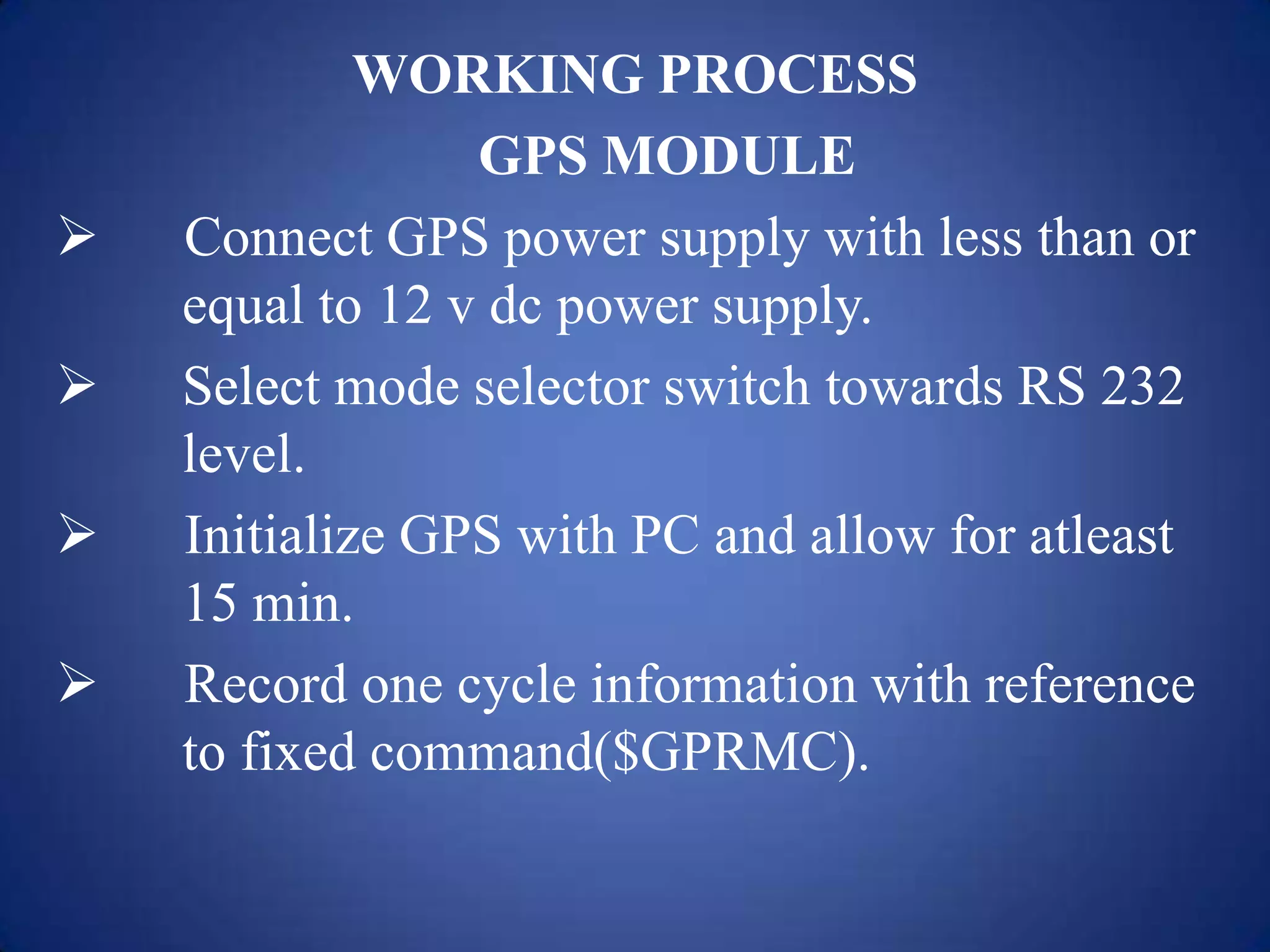 WORKING PROCESS
GPS MODULE

➢ Connect GPS power supply with less than or equal to 12 v dc power supply.

➢ Select mode selector switch towards RS 232 level.

➢ Initialize GPS with PC and allow for atleast 15 min.

➢ Record one cycle information with reference to fixed command(\$GPRMC).